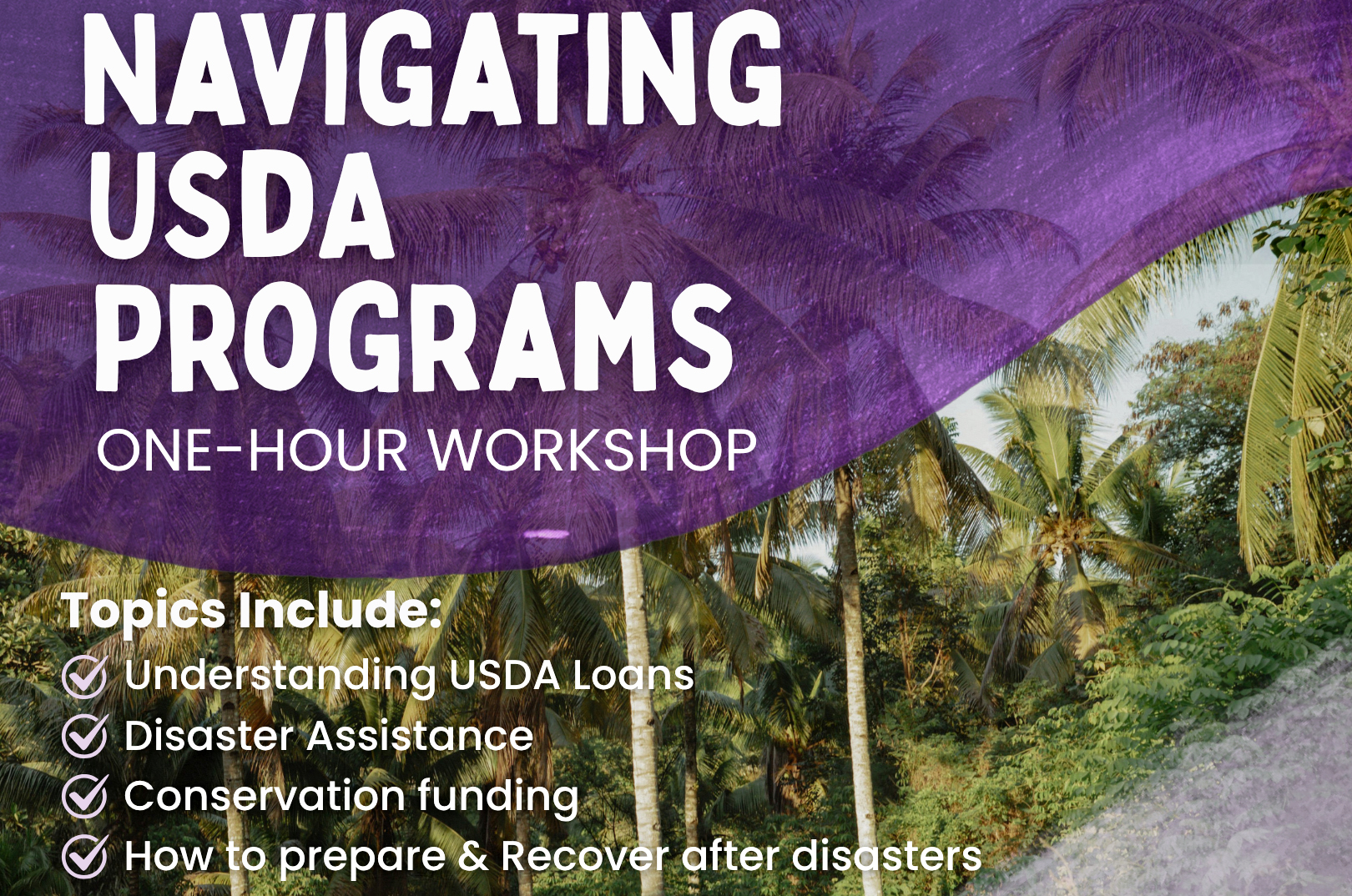 NAVIGATING USDA PROGRAMS
ONE-HOUR WORKSHOP

Topics Include:
Understanding USDA Loans
Disaster Assistance
Conservation funding
How to prepare & Recover after disasters